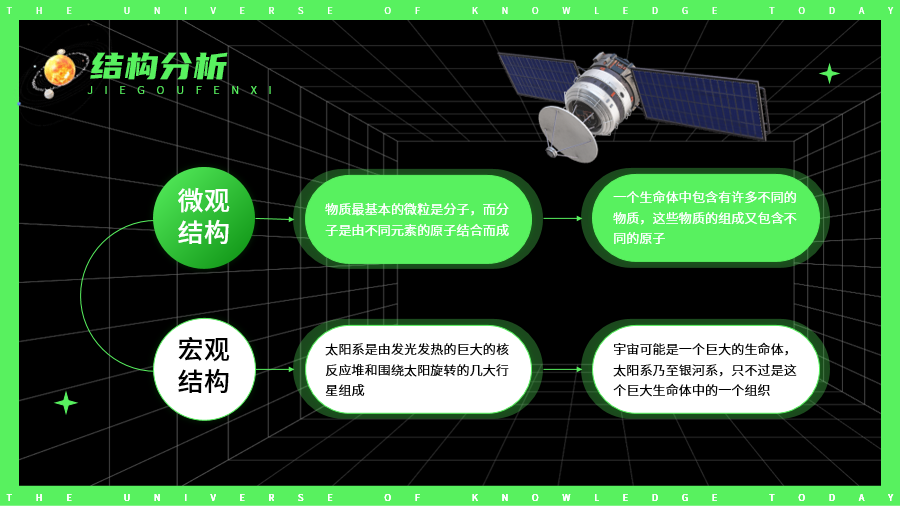 THE UNIVERSE OF KNOWLEDGE TODAY

结构分析
JIEGOUFENXI

微观结构

物质最基本的微粒是分子，而分子是由不同元素的原子结合而成

一个生命体中包含有许多不同的物质，这些物质的组成又包含不同的原子

宏观结构

太阳系是由发光发热的巨大的核反应堆和围绕太阳旋转的几大行星组成

宇宙可能是一个巨大的生命体，太阳系乃至银河系，只不过是这个巨大生命体中的一个组织

THE UNIVERSE OF KNOWLEDGE TODAY